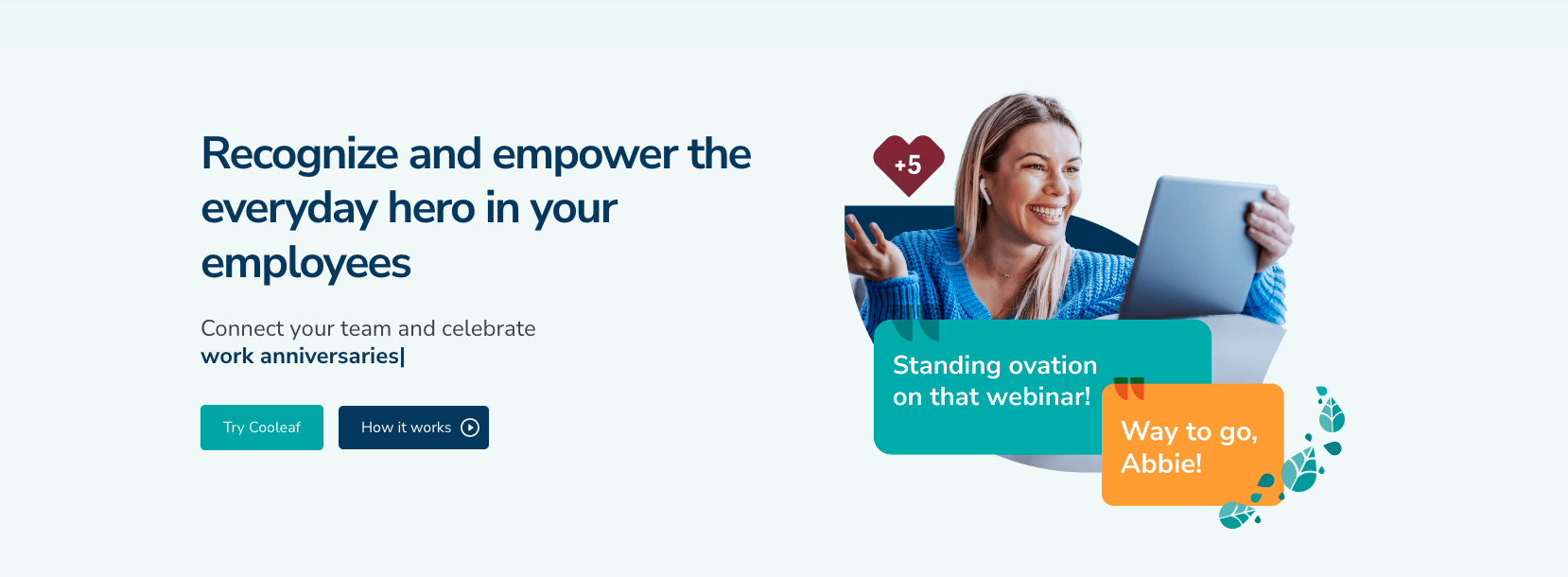 Recognize and empower the everyday hero in your employees

Connect your team and celebrate
work anniversaries|

Try Cooleaf

How it works

+5

Standing ovation on that webinar!

Way to go, Abbie!